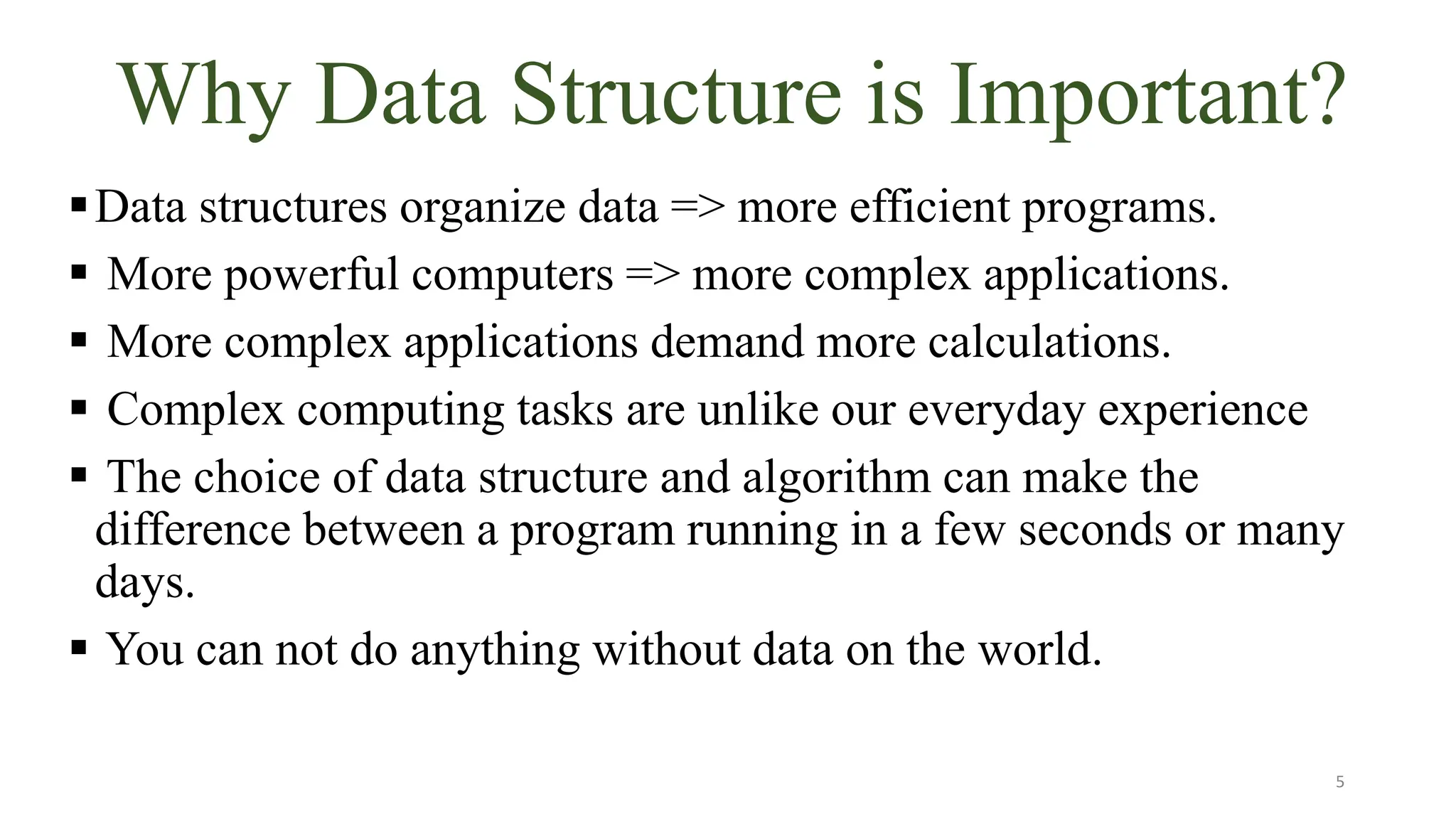 Why Data Structure is Important?

▪ Data structures organize data => more efficient programs.

▪ More powerful computers => more complex applications.

▪ More complex applications demand more calculations.

▪ Complex computing tasks are unlike our everyday experience

▪ The choice of data structure and algorithm can make the difference between a program running in a few seconds or many days.

▪ You can not do anything without data on the world.

5